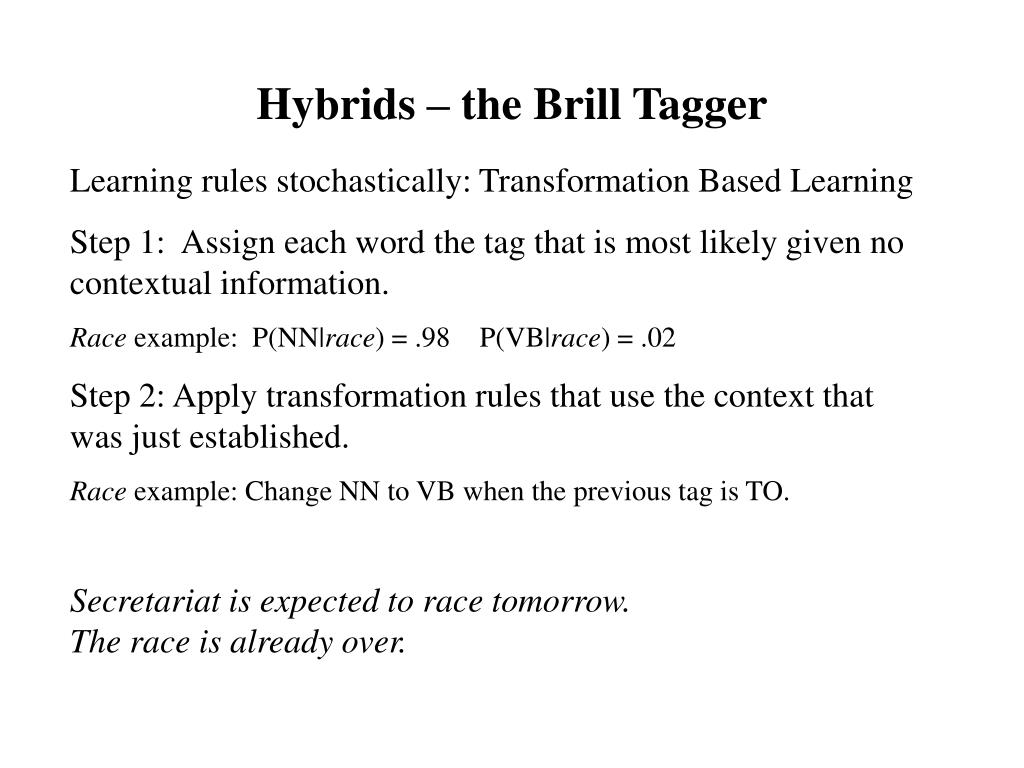 Hybrids – the Brill Tagger

Learning rules stochastically: Transformation Based Learning

Step 1: Assign each word the tag that is most likely given no contextual information.

Race example: P(NN|race) = .98 P(VB|race) = .02

Step 2: Apply transformation rules that use the context that was just established.

Race example: Change NN to VB when the previous tag is TO.

Secretariat is expected to race tomorrow.
The race is already over.